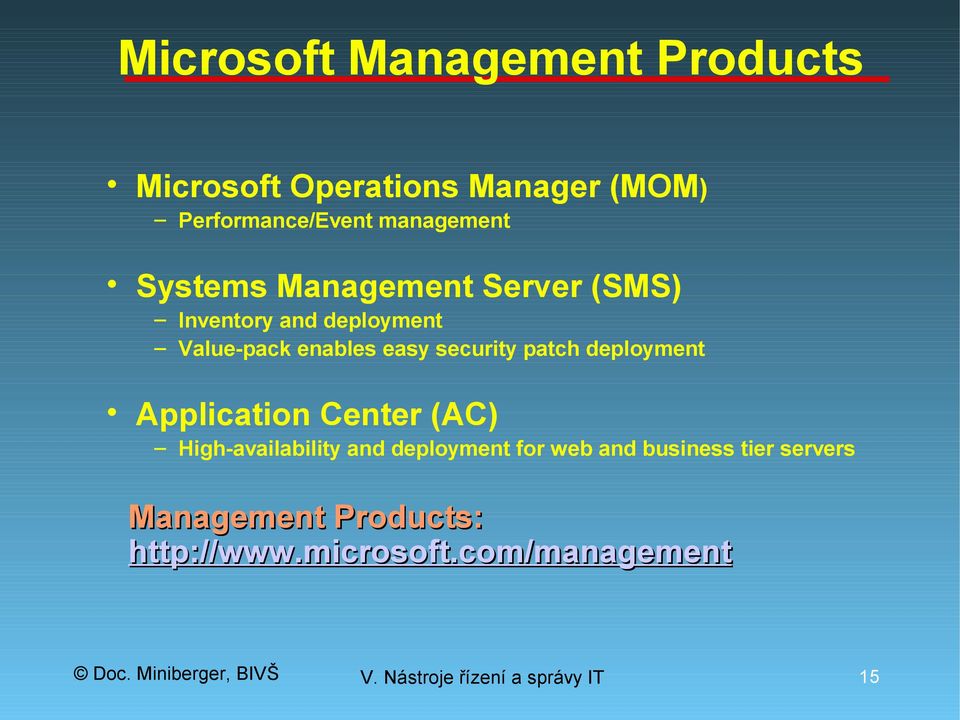 Microsoft Management Products

• Microsoft Operations Manager (MOM)
– Performance/Event management

• Systems Management Server (SMS)
– Inventory and deployment
– Value-pack enables easy security patch deployment

• Application Center (AC)
– High-availability and deployment for web and business tier servers

Management Products:
http://www.microsoft.com/management

© Doc. Miniberger, BIVŠ
V. Nástroje řízení a správy IT
15